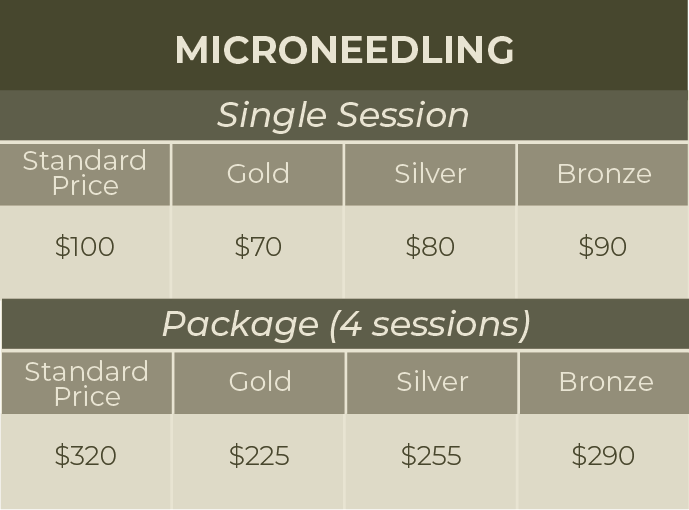 MICRONEEDLING

Single Session

| Standard Price | Gold | Silver | Bronze |
|---|---|---|---|
| \$100 | \$70 | \$80 | \$90 |

Package (4 sessions)

| Standard Price | Gold | Silver | Bronze |
|---|---|---|---|
| \$320 | \$225 | \$255 | \$290 |